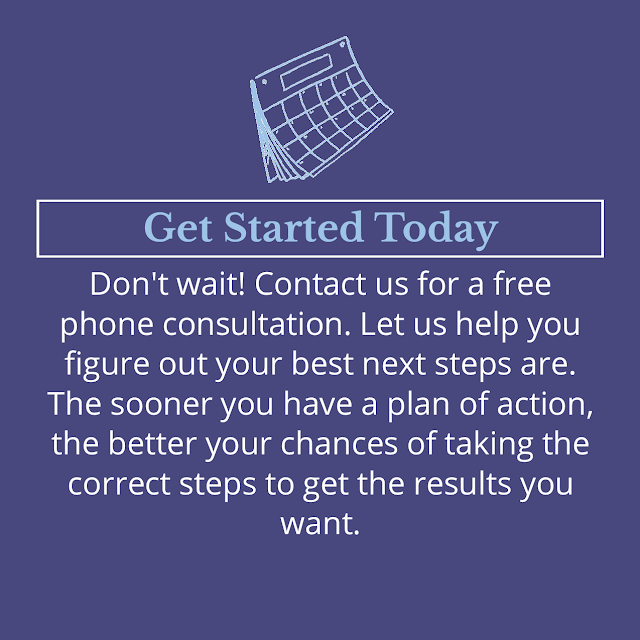 Get Started Today

Don't wait! Contact us for a free phone consultation. Let us help you figure out your best next steps are. The sooner you have a plan of action, the better your chances of taking the correct steps to get the results you want.